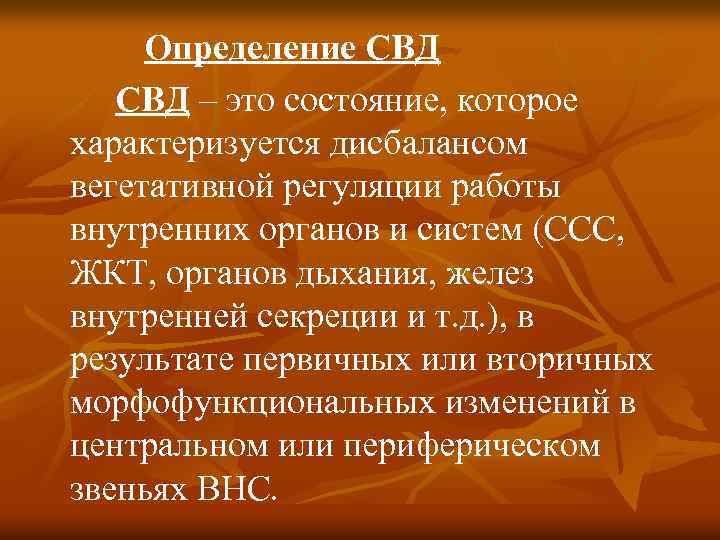 Определение СВД

СВД – это состояние, которое характеризуется дисбалансом вегетативной регуляции работы внутренних органов и систем (ССС, ЖКТ, органов дыхания, желез внутренней секреции и т.д.), в результате первичных или вторичных морфофункциональных изменений в центральном или периферическом звеньях ВНС.